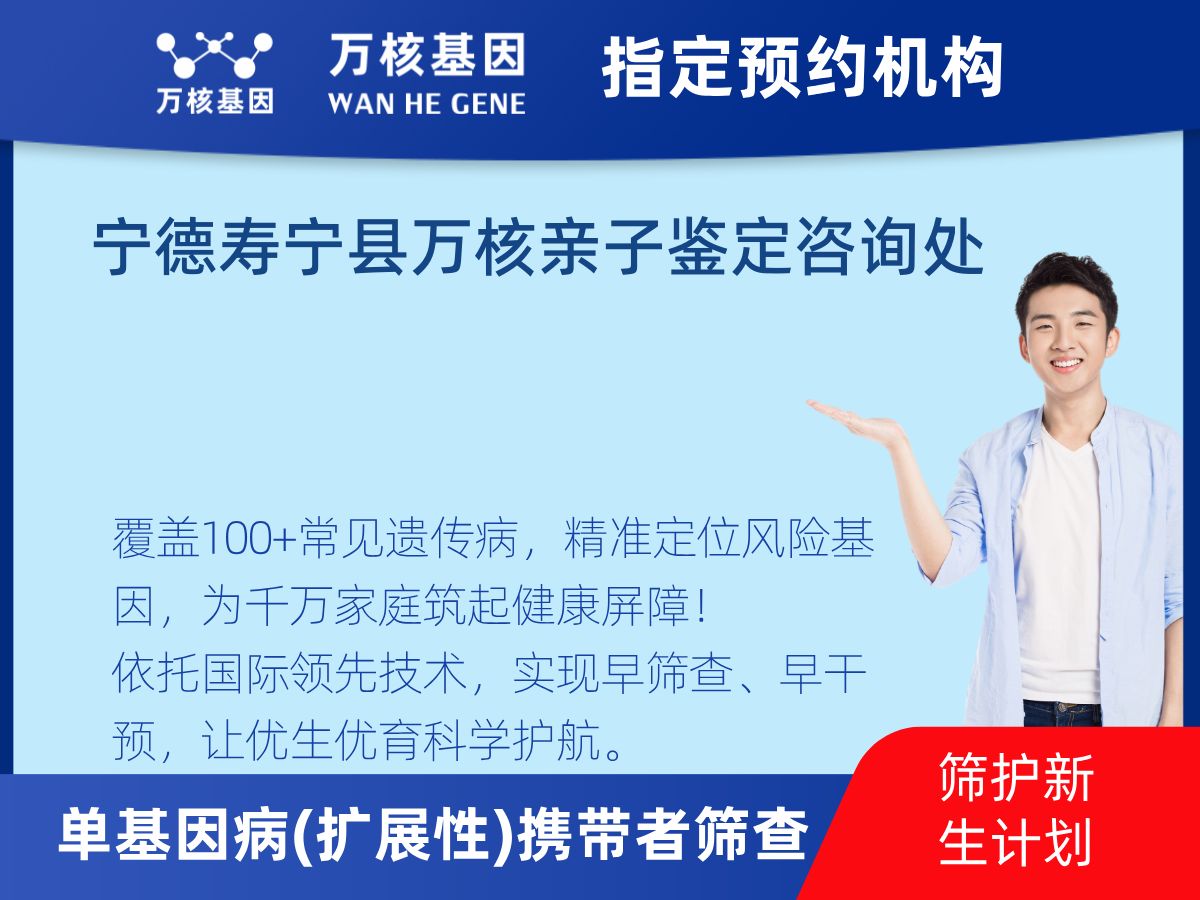 万核基因

万核基因
WAN HE GENE

指定预约机构

宁德寿宁县万核亲子鉴定咨询处

覆盖100+常见遗传病，精准定位风险基因，为千万家庭筑起健康屏障！
依托国际领先技术，实现早筛查、早干预，让优生优育科学护航。

单基因病(扩展性)携带者筛查

筛护新生计划